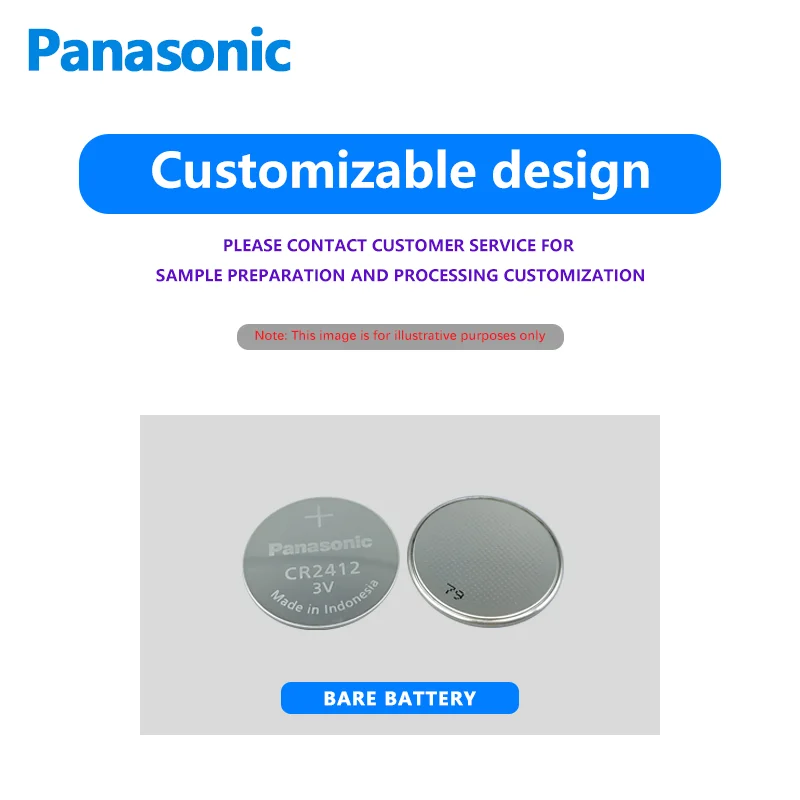 Panasonic

Customizable design

PLEASE CONTACT CUSTOMER SERVICE FOR
SAMPLE PREPARATION AND PROCESSING CUSTOMIZATION

Note: This image is for illustrative purposes only

+
Panasonic
CR2412
3V
Made in Indonesia

79

BARE BATTERY